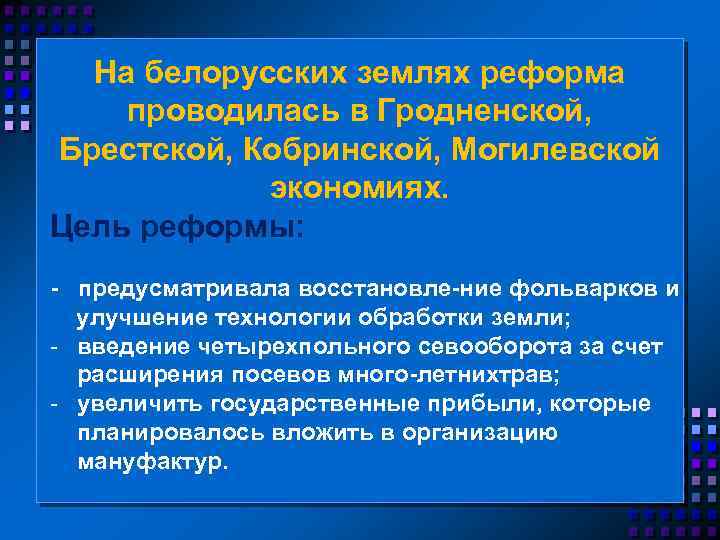 На белорусских землях реформа проводилась в Гродненской, Брестской, Кобринской, Могилевской экономиях.

Цель реформы:

- предусматривала восстановле-ние фольварков и улучшение технологии обработки земли;
- введение четырехпольного севооборота за счет расширения посевов много-летнихтрав;
- увеличить государственные прибыли, которые планировалось вложить в организацию мануфактур.